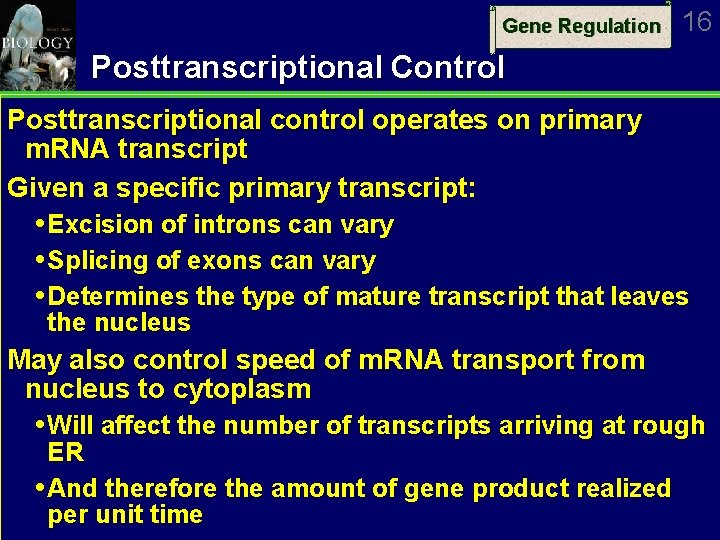 BIOLOGY

Gene Regulation

16

Posttranscriptional Control

Posttranscriptional control operates on primary mRNA transcript

Given a specific primary transcript:

•Excision of introns can vary

•Splicing of exons can vary

•Determines the type of mature transcript that leaves the nucleus

May also control speed of mRNA transport from nucleus to cytoplasm

•Will affect the number of transcripts arriving at rough ER

•And therefore the amount of gene product realized per unit time